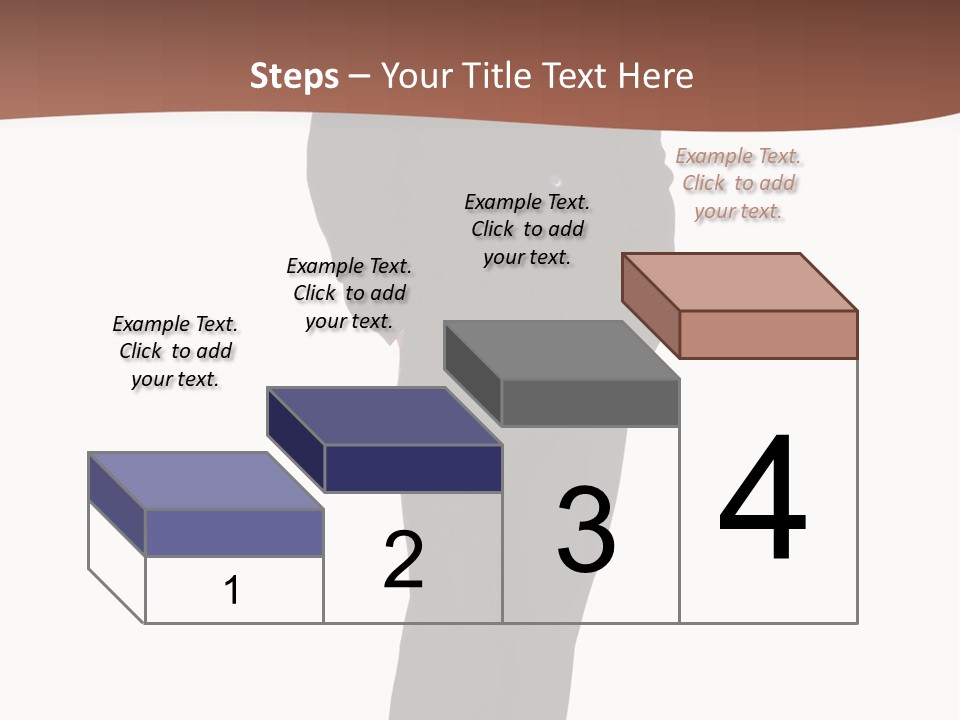 Steps – Your Title Text Here

Example Text. Click to add your text.

Example Text. Click to add your text.

Example Text. Click to add your text.

Example Text. Click to add your text.

1

2

3

4